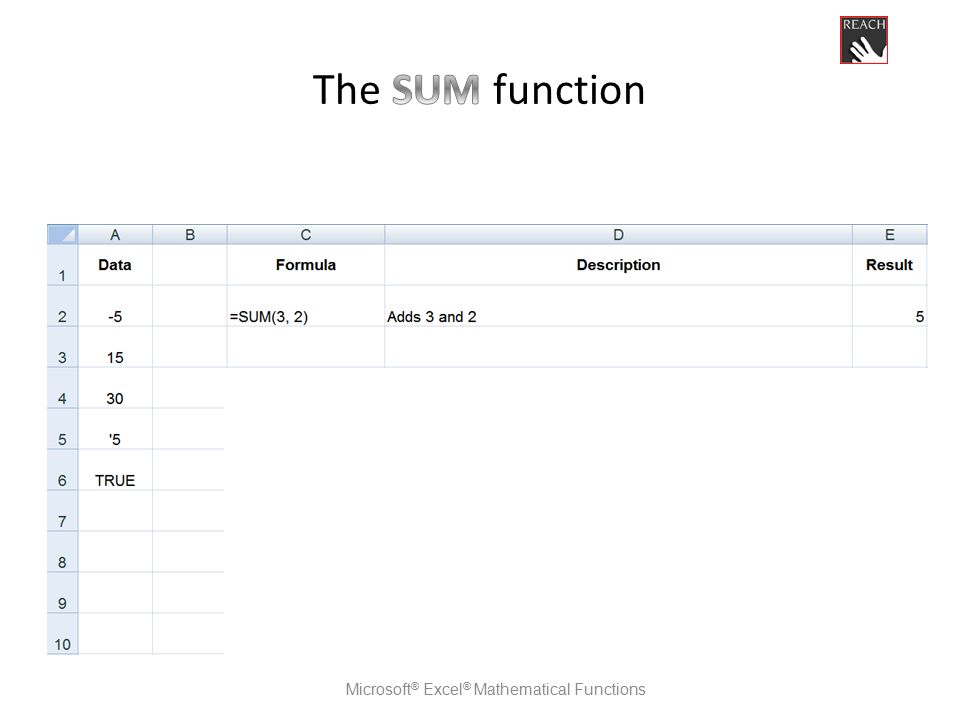 REACH

The SUM function

| | A | B | C | D | E |
|---|---|---|---|---|---|
| 1 | Data | | Formula | Description | Result |
| 2 | -5 | | =SUM(3, 2) | Adds 3 and 2 | 5 |
| 3 | 15 | | | | |
| 4 | 30 | | | | |
| 5 | '5 | | | | |
| 6 | TRUE | | | | |
| 7 | | | | | |
| 8 | | | | | |
| 9 | | | | | |
| 10 | | | | | |

Microsoft® Excel® Mathematical Functions